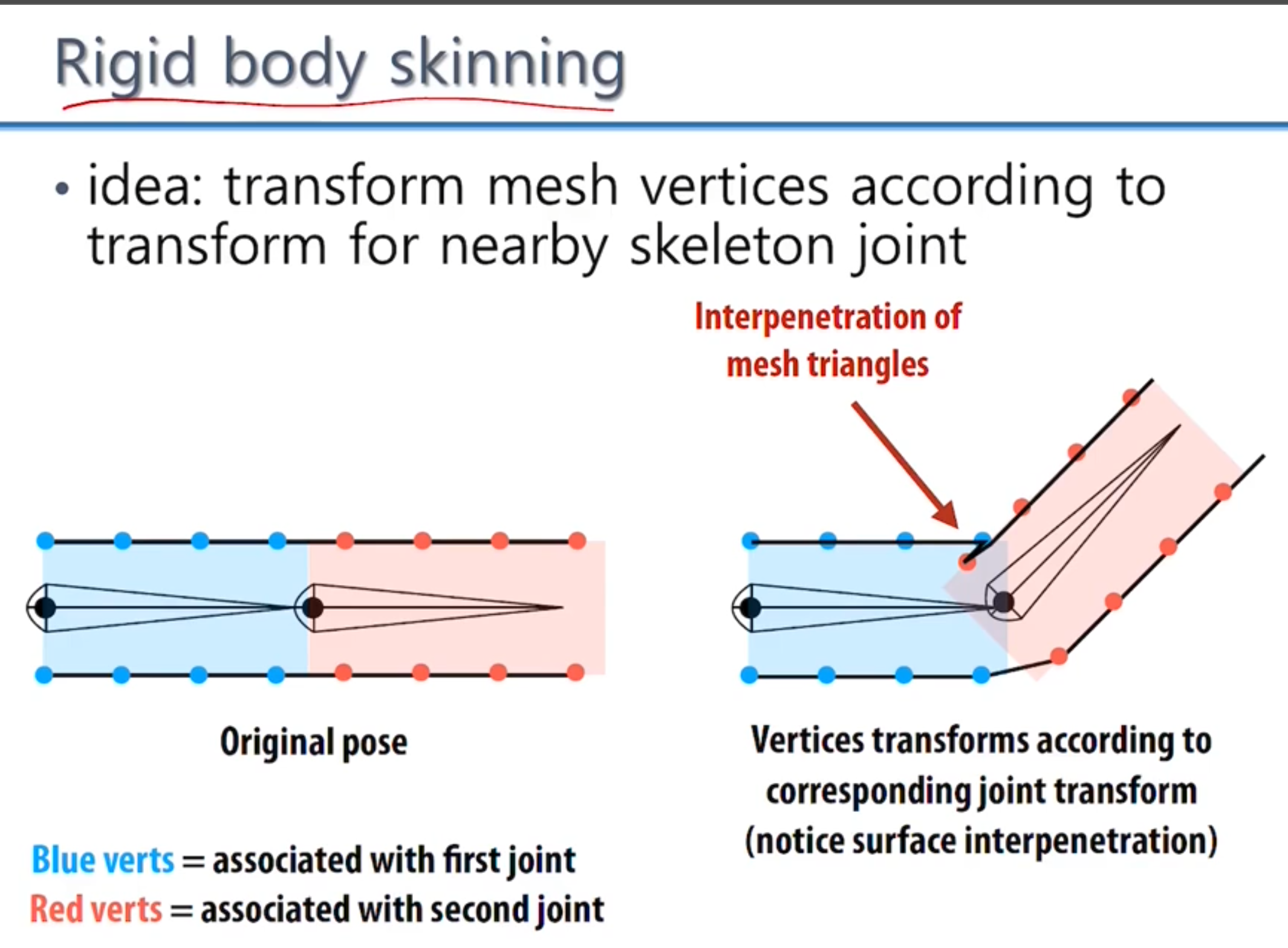 Rigid body skinning

• idea: transform mesh vertices according to transform for nearby skeleton joint

Interpenetration of mesh triangles

Original pose

Vertices transforms according to corresponding joint transform (notice surface interpenetration)

Blue verts = associated with first joint
Red verts = associated with second joint